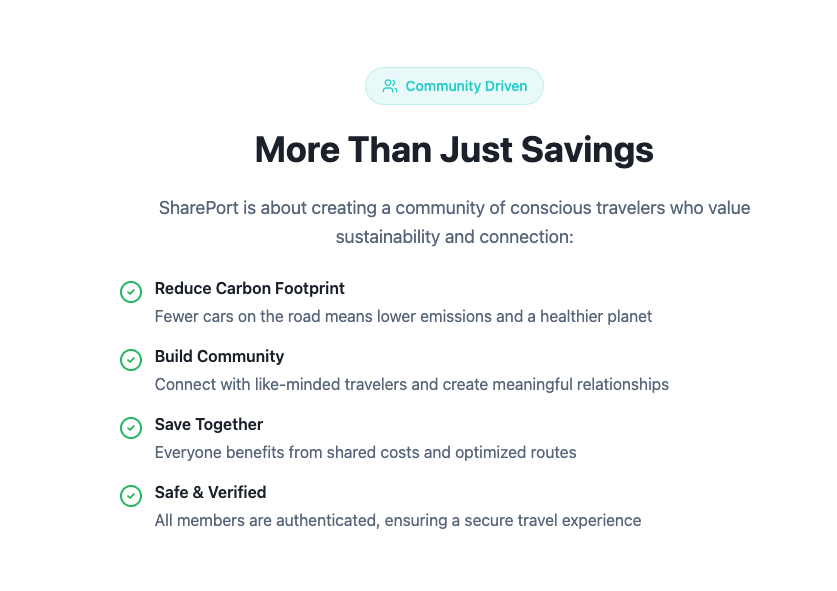 Community Driven

More Than Just Savings

SharePort is about creating a community of conscious travelers who value sustainability and connection:

Reduce Carbon Footprint
Fewer cars on the road means lower emissions and a healthier planet

Build Community
Connect with like-minded travelers and create meaningful relationships

Save Together
Everyone benefits from shared costs and optimized routes

Safe & Verified
All members are authenticated, ensuring a secure travel experience